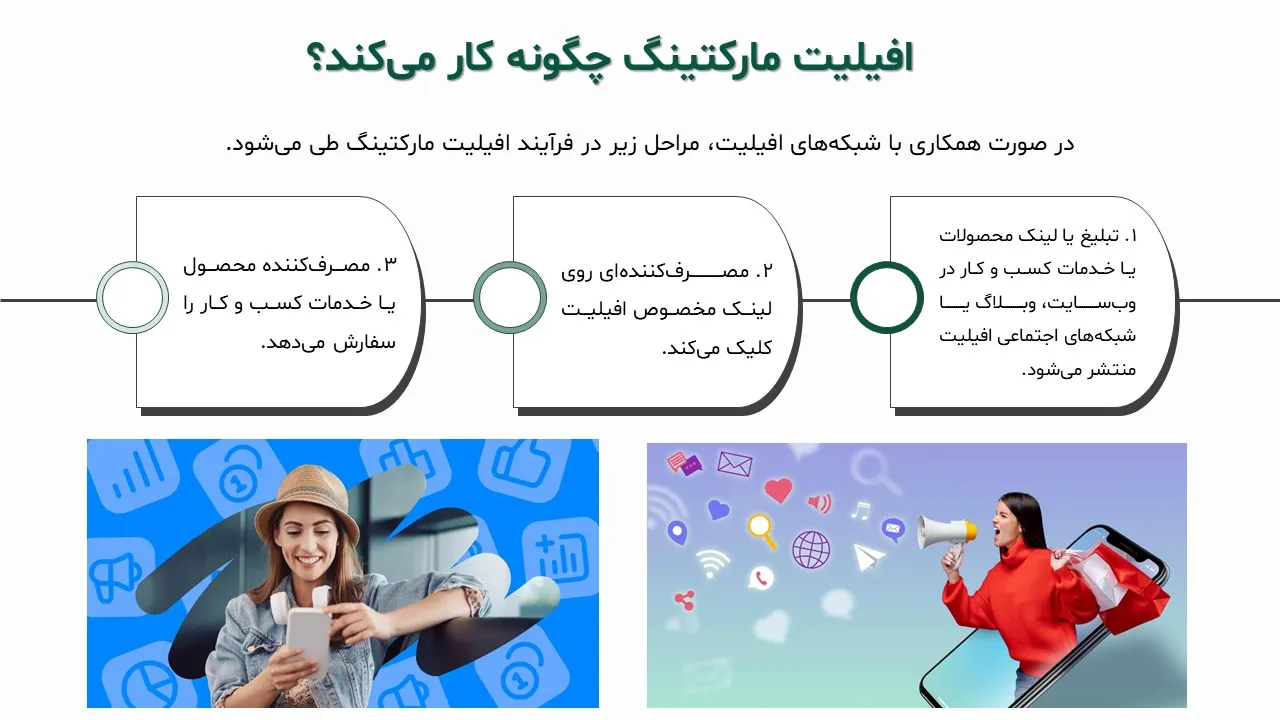 افیلیت مارکتینگ چگونه کار می‌کند؟

در صورت همکاری با شبکه‌های افیلیت، مراحل زیر در فرآیند افیلیت مارکتینگ طی می‌شود.

۱. تبلیغ یا لینک محصولات یا خدمات کسب و کار در وب‌سایت، وبلاگ یا شبکه‌های اجتماعی افیلیت منتشر می‌شود.

۲. مصرف‌کننده‌ای روی لینک مخصوص افیلیت کلیک می‌کند.

۳. مصرف‌کننده محصول یا خدمات کسب و کار را سفارش می‌دهد.